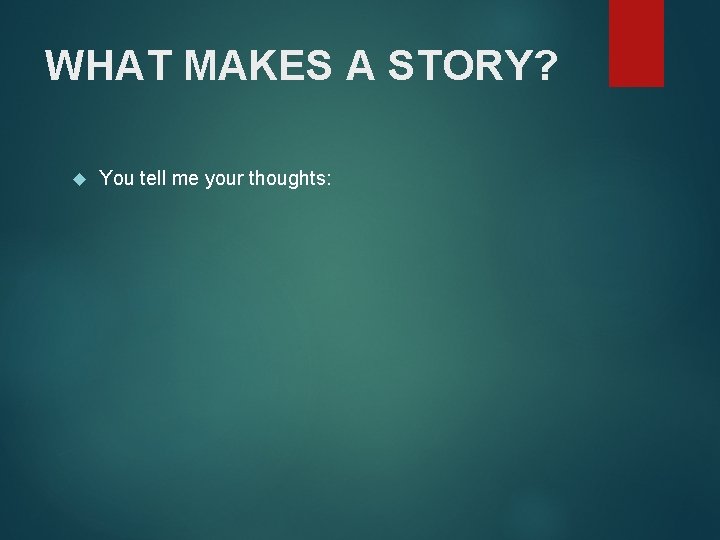 WHAT MAKES A STORY?

You tell me your thoughts: